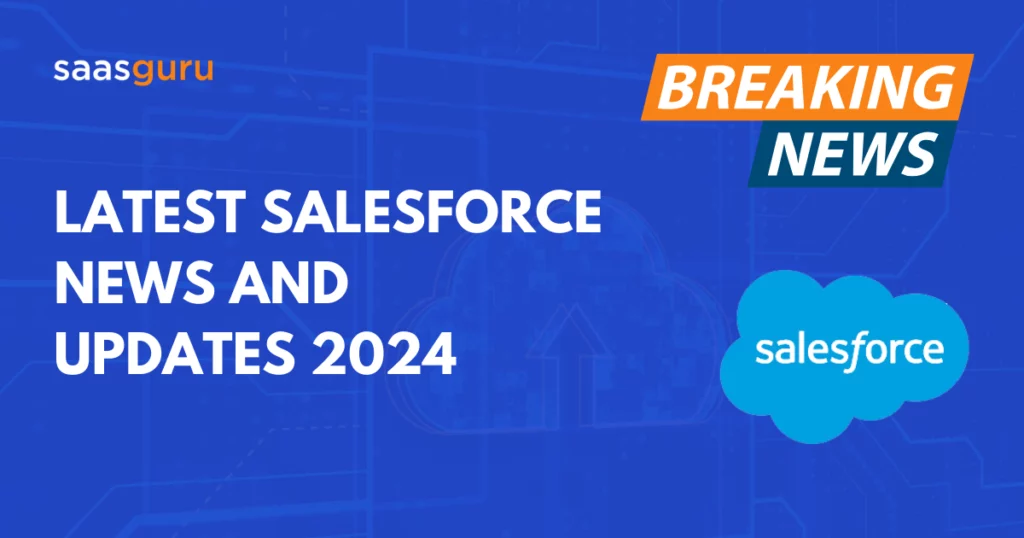 saasguru

BREAKING NEWS

LATEST SALESFORCE NEWS AND UPDATES 2024

salesforce